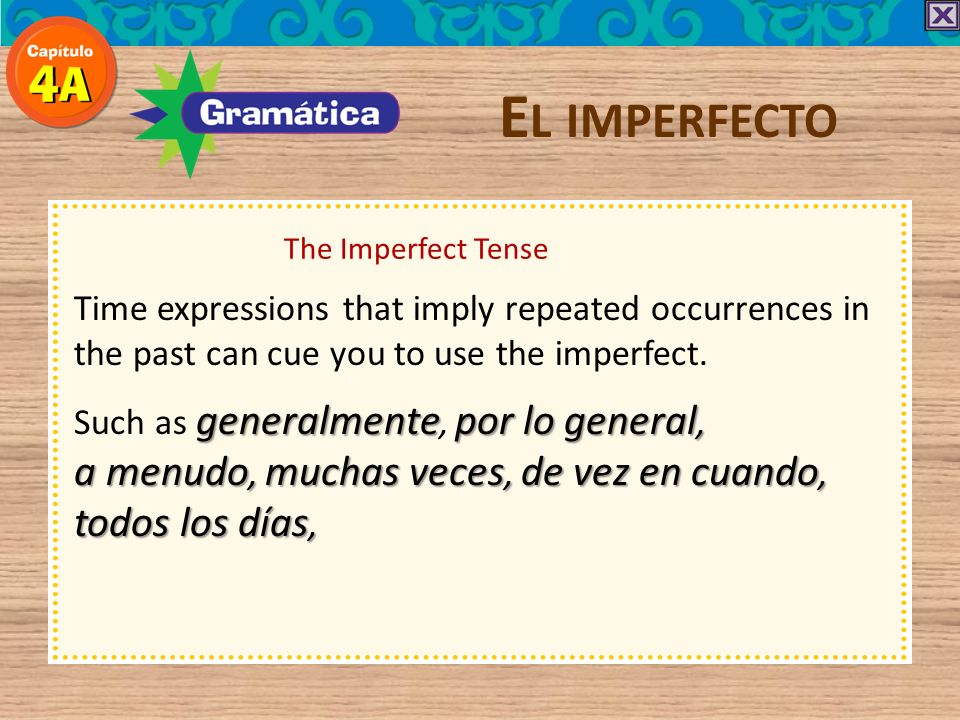 Capítulo
4A

Gramática

EL IMPERFECTO

The Imperfect Tense

Time expressions that imply repeated occurrences in the past can cue you to use the imperfect.

Such as generalmente, por lo general, a menudo, muchas veces, de vez en cuando, todos los días,